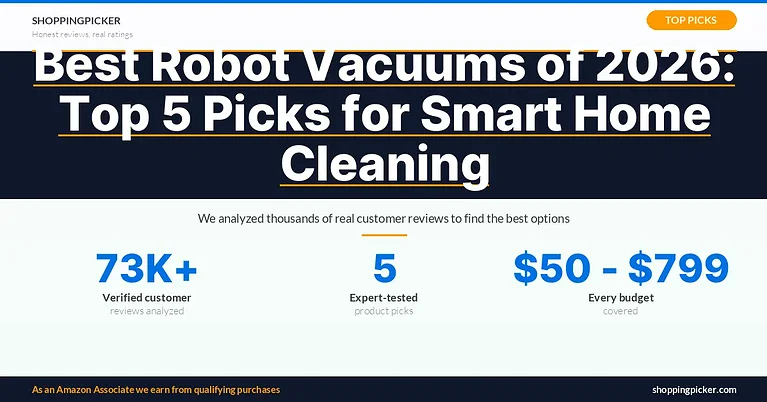 SHOPPINGPICKER
Honest reviews, real ratings

TOP PICKS

Best Robot Vacuums of 2026: Top 5 Picks for Smart Home Cleaning

We analyzed thousands of real customer reviews to find the best options

73K+
Verified customer
reviews analyzed

5
Expert-tested
product picks

\$50 - \$799
Every budget
covered

As an Amazon Associate we earn from qualifying purchases

shoppingpicker.com